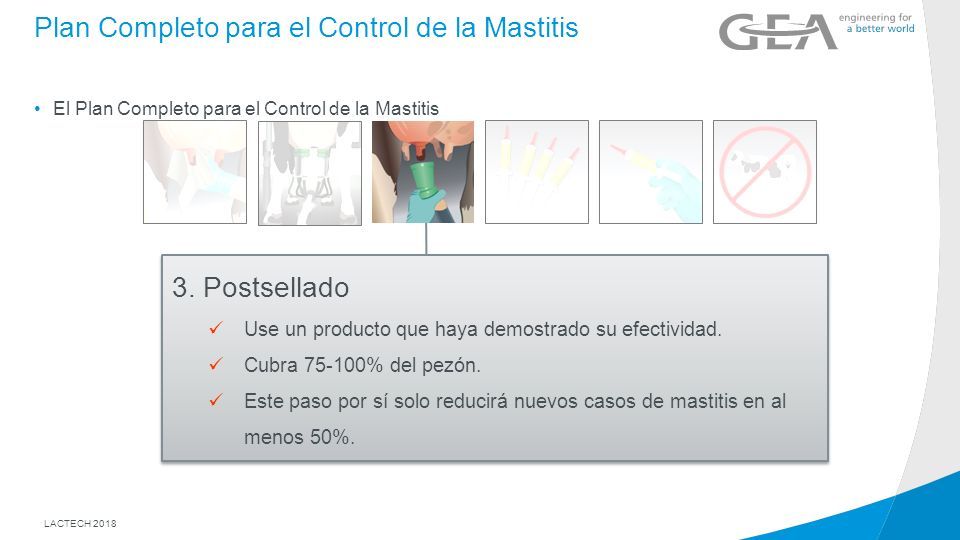 Plan Completo para el Control de la Mastitis

GEA engineering for a better world

• El Plan Completo para el Control de la Mastitis

3. Postsellado

✓ Use un producto que haya demostrado su efectividad.

✓ Cubra 75-100% del pezón.

✓ Este paso por sí solo reducirá nuevos casos de mastitis en al menos 50%.

LACTECH 2018